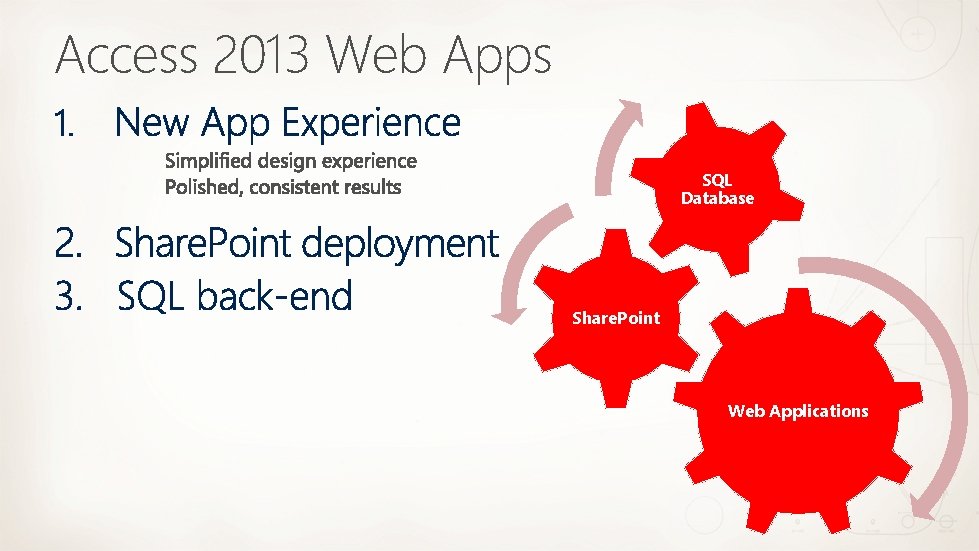 Access 2013 Web Apps

1. New App Experience

Simplified design experience
Polished, consistent results

2. SharePoint deployment
3. SQL back-end

SQL Database

SharePoint

Web Applications